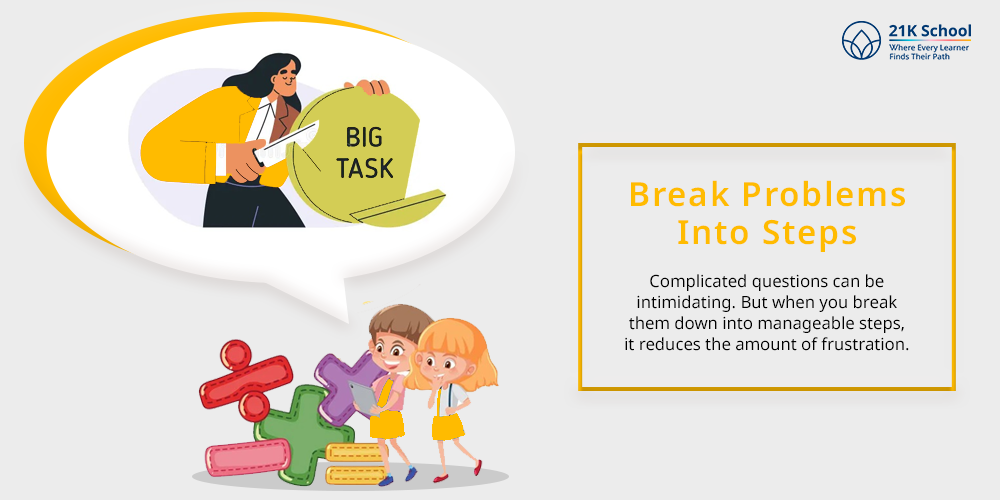 21K School
Where Every Learner Finds Their Path

BIG TASK

Break Problems Into Steps

Complicated questions can be intimidating. But when you break them down into manageable steps, it reduces the amount of frustration.